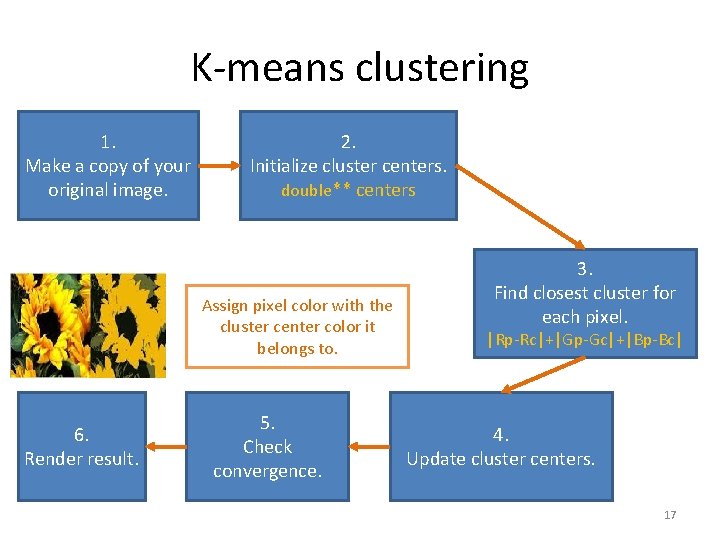 K-means clustering

1.
Make a copy of your original image.

2.
Initialize cluster centers.
double** centers

3.
Find closest cluster for each pixel.
|Rp-Rc|+|Gp-Gc|+|Bp-Bc|

Assign pixel color with the cluster center color it belongs to.

4.
Update cluster centers.

5.
Check convergence.

6.
Render result.

17